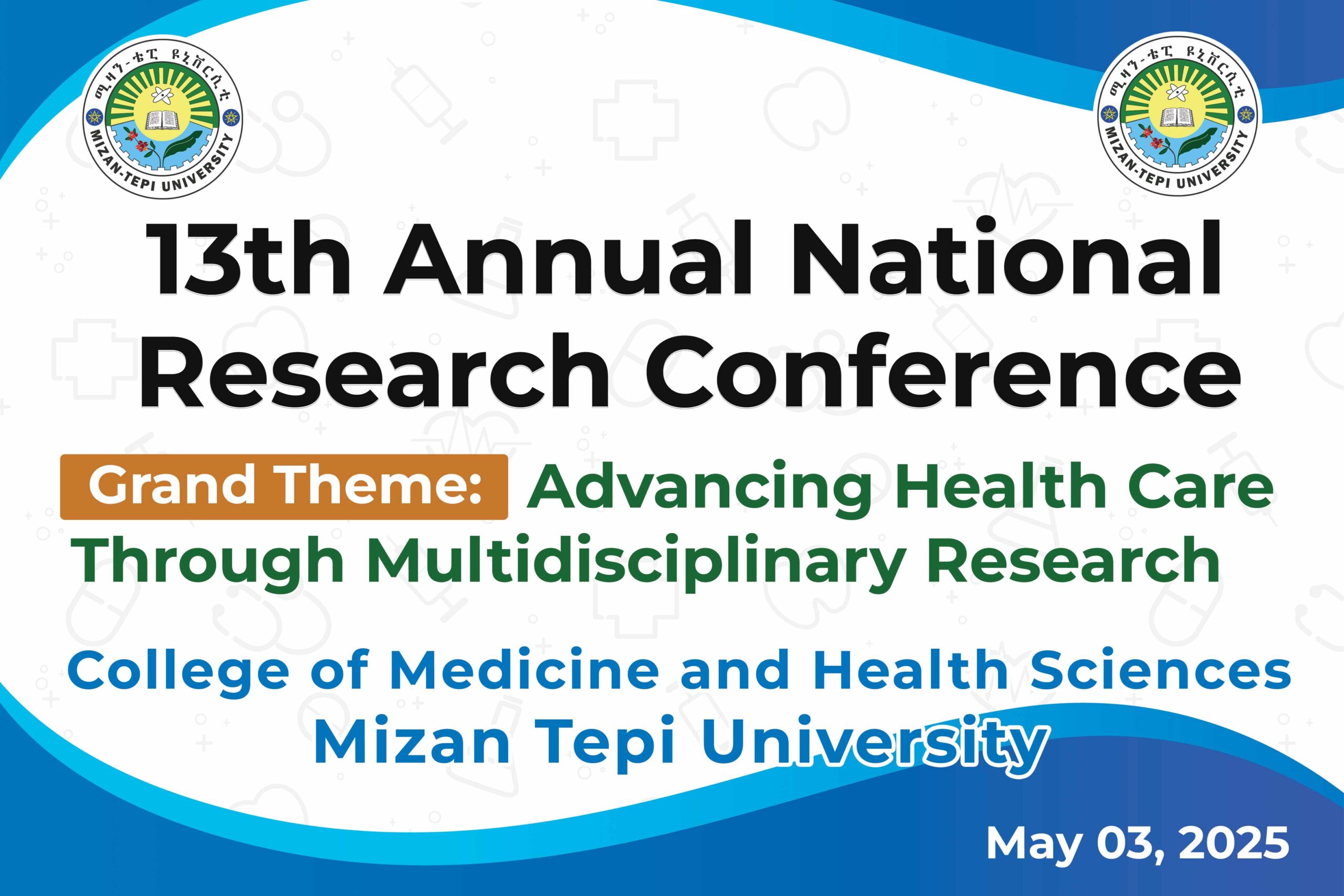 ሚዛን-ቴፒ ዩኒቨርሲቲ
MIZAN-TEPI UNIVERSITY

ሚዛን-ቴፒ ዩኒቨርሲቲ
MIZAN-TEPI UNIVERSITY

13th Annual National Research Conference

Grand Theme: Advancing Health Care Through Multidisciplinary Research

College of Medicine and Health Sciences
Mizan Tepi University

May 03, 2025